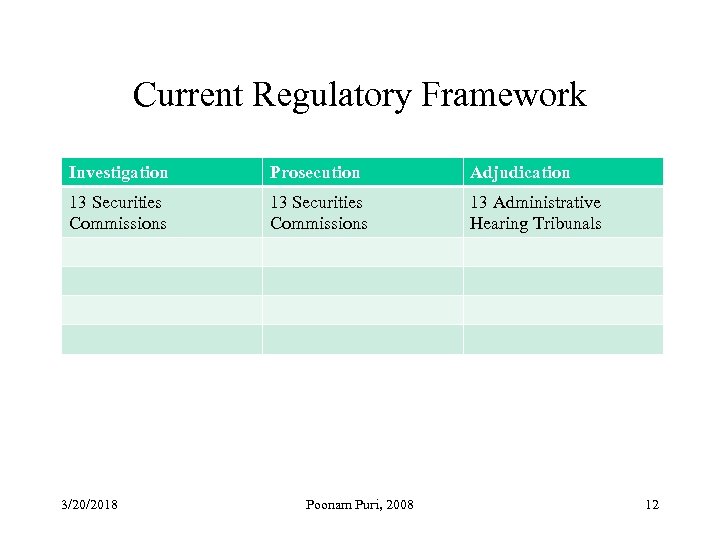 Current Regulatory Framework

| Investigation | Prosecution | Adjudication |
|---|---|---|
| 13 Securities Commissions | 13 Securities Commissions | 13 Administrative Hearing Tribunals |
| | | |
| | | |
| | | |
| | | |

3/20/2018

Poonam Puri, 2008

12